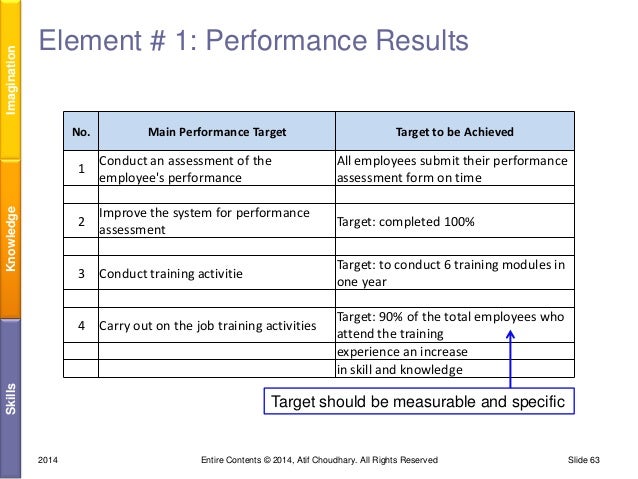 Imagination

Knowledge

Skills

Element # 1: Performance Results

| No. | Main Performance Target | Target to be Achieved |
|---|---|---|
| 1 | Conduct an assessment of the employee's performance | All employees submit their performance assessment form on time |
| | | |
| 2 | Improve the system for performance assessment | Target: completed 100% |
| | | |
| 3 | Conduct training activitie | Target: to conduct 6 training modules in one year |
| | | |
| 4 | Carry out on the job training activities | Target: 90% of the total employees who attend the training |
| | | experience an increase |
| | | in skill and knowledge |

Target should be measurable and specific

2014

Entire Contents © 2014, Atif Choudhary. All Rights Reserved

Slide 63